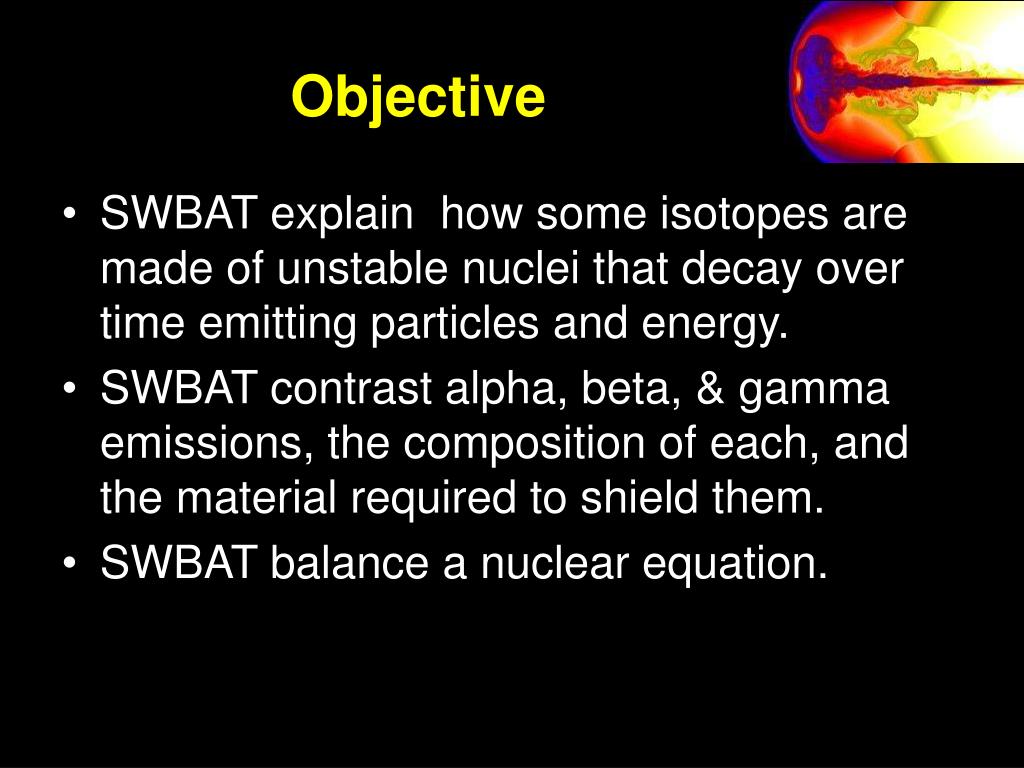 Objective

• SWBAT explain how some isotopes are made of unstable nuclei that decay over time emitting particles and energy.
• SWBAT contrast alpha, beta, & gamma emissions, the composition of each, and the material required to shield them.
• SWBAT balance a nuclear equation.